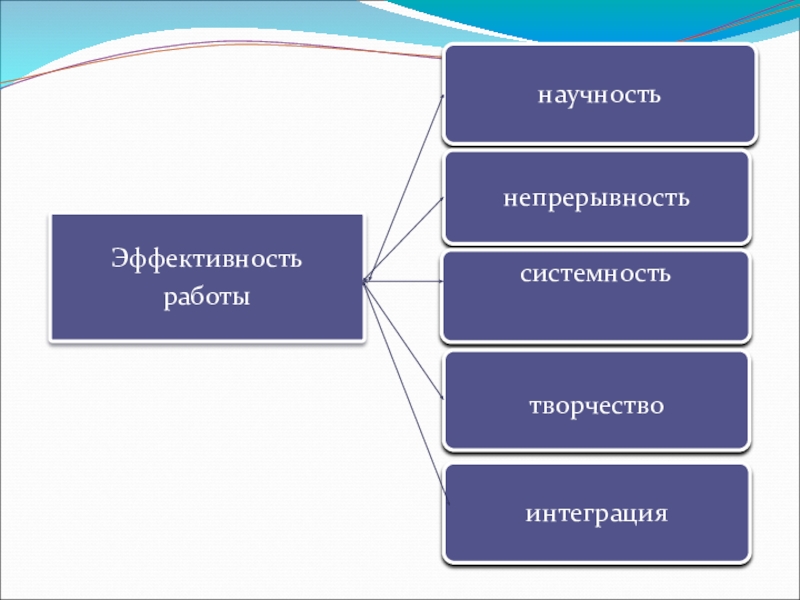 Эффективность работы

научность

непрерывность

системность

творчество

интеграция